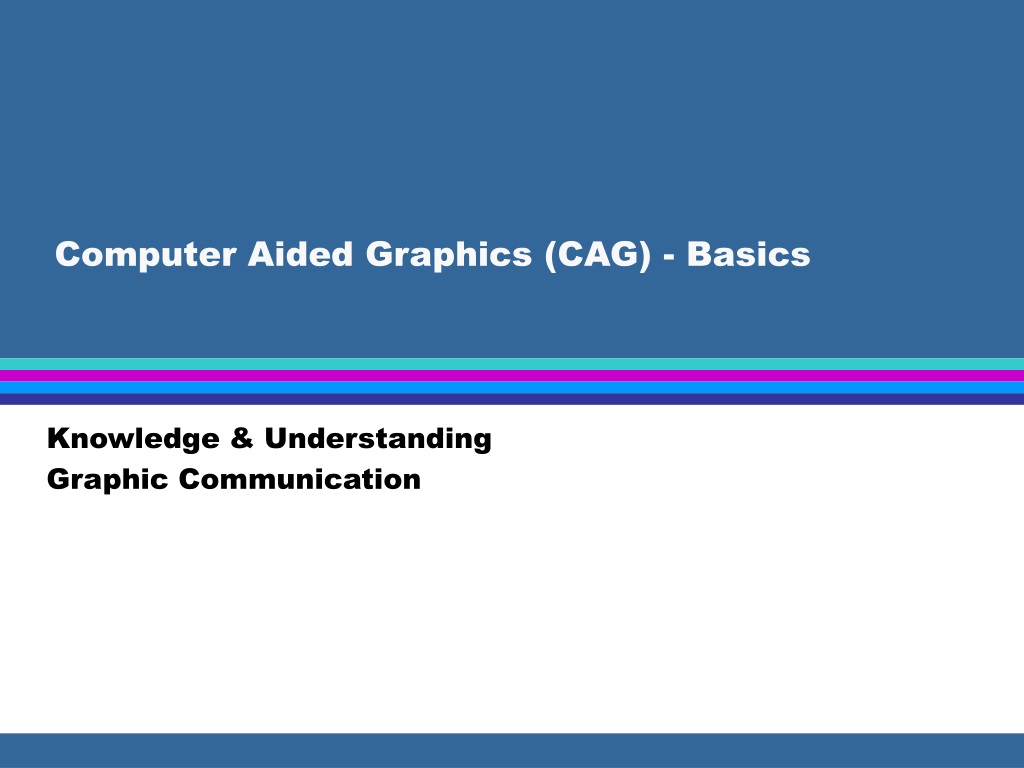 Computer Aided Graphics (CAG) - Basics

Knowledge & Understanding
Graphic Communication